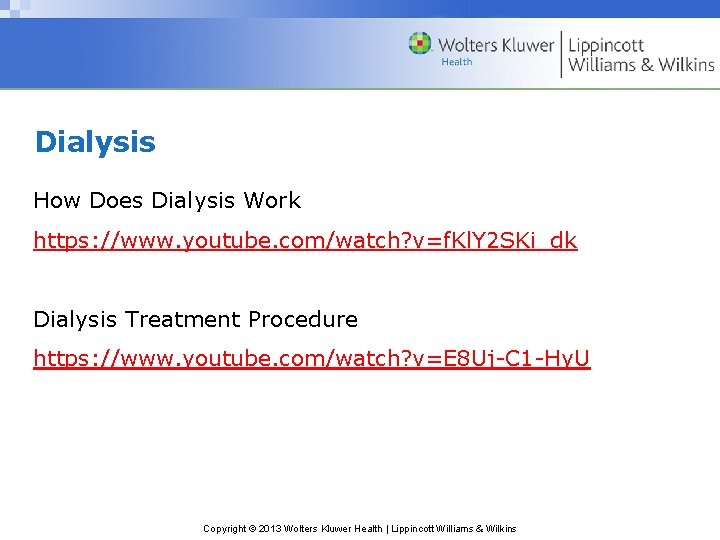 Wolters Kluwer Health | Lippincott Williams & Wilkins

Dialysis

How Does Dialysis Work

https://www.youtube.com/watch?v=fKlY2SKi_dk

Dialysis Treatment Procedure

https://www.youtube.com/watch?v=E8Uj-C1-HyU

Copyright © 2013 Wolters Kluwer Health | Lippincott Williams & Wilkins